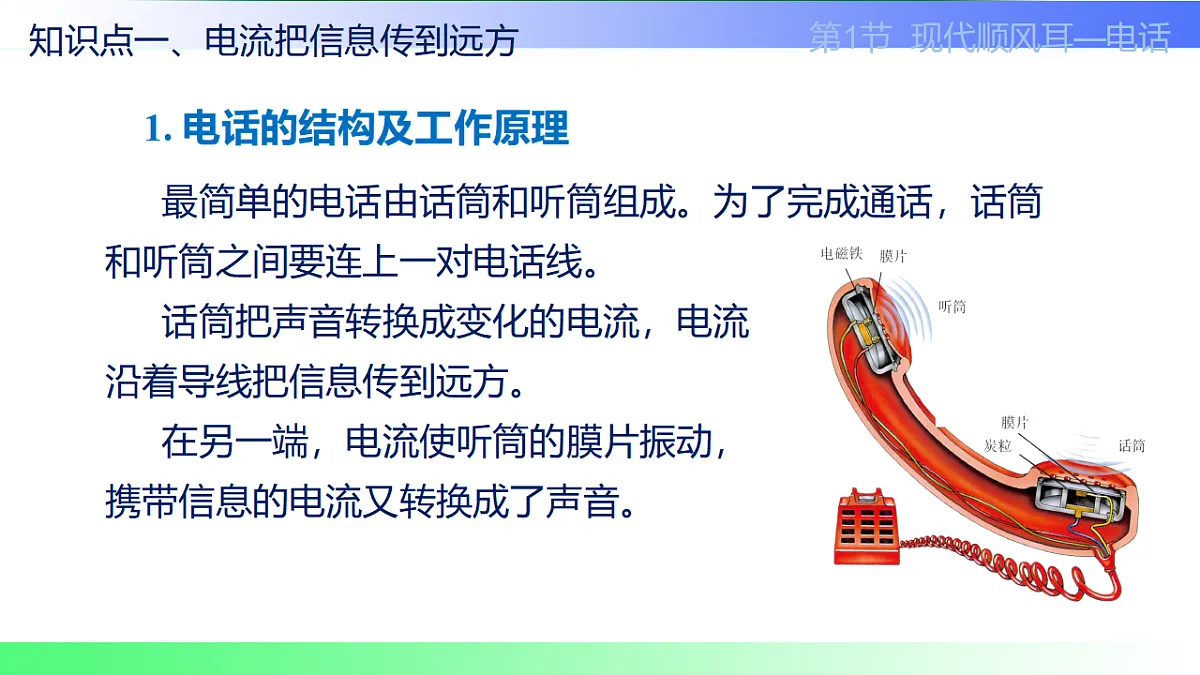 知识点一、电流把信息传到远方

第1节 现代顺风耳—电话

1. 电话的结构及工作原理

最简单的电话由话筒和听筒组成。为了完成通话，话筒和听筒之间要连上一对电话线。

话筒把声音转换成变化的电流，电流沿着导线把信息传到远方。

在另一端，电流使听筒的膜片振动，携带信息的电流又转换成了声音。

电磁铁
膜片
听筒
膜片
炭粒
话筒